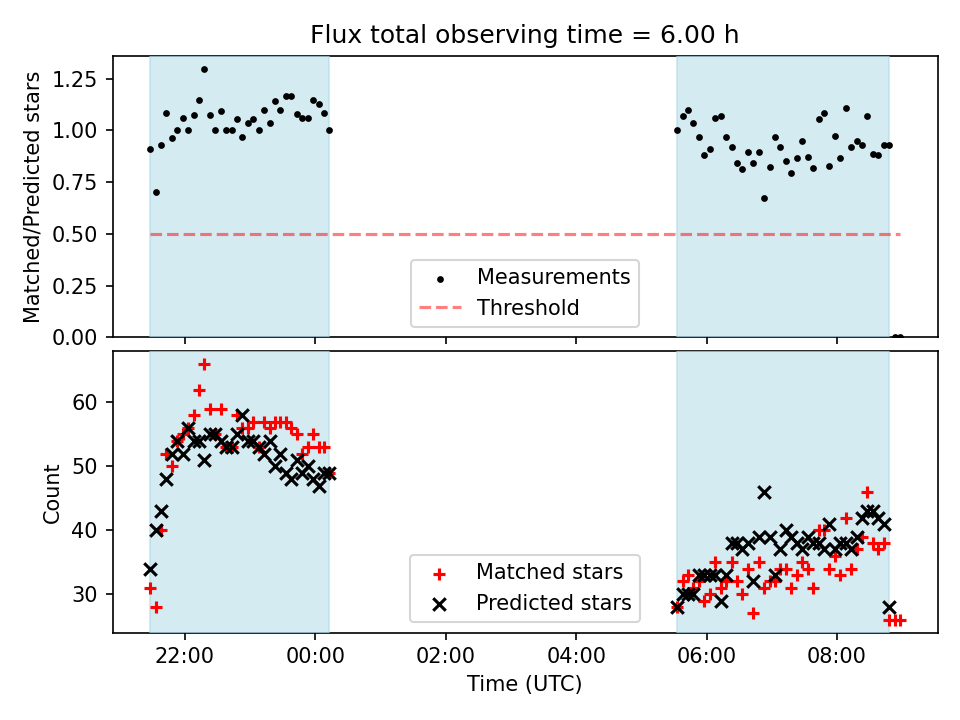 Flux total observing time = 6.00 h

Matched/Predicted stars

1.25
1.00
0.75
0.50
0.25
0.00

Measurements
Threshold

Count

60
50
40
30

Matched stars
Predicted stars

22:00
00:00
02:00
04:00
06:00
08:00

Time (UTC)